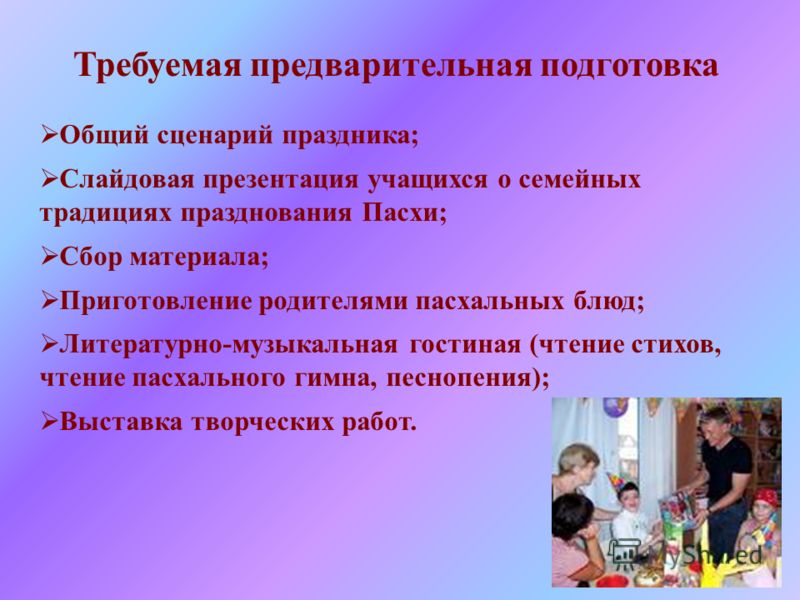 Требуемая предварительная подготовка

➢Общий сценарий праздника;

➢Слайдовая презентация учащихся о семейных традициях празднования Пасхи;

➢Сбор материала;

➢Приготовление родителями пасхальных блюд;

➢Литературно-музыкальная гостиная (чтение стихов, чтение пасхального гимна, песнопения);

➢Выставка творческих работ.

MyShared